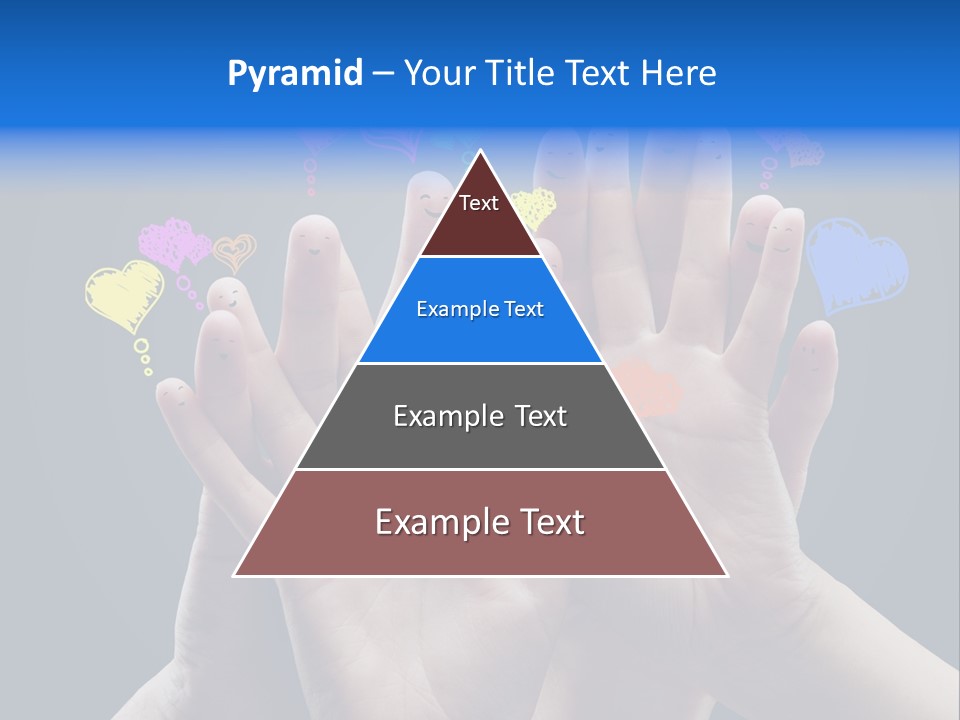 Pyramid – Your Title Text Here

Text

Example Text

Example Text

Example Text